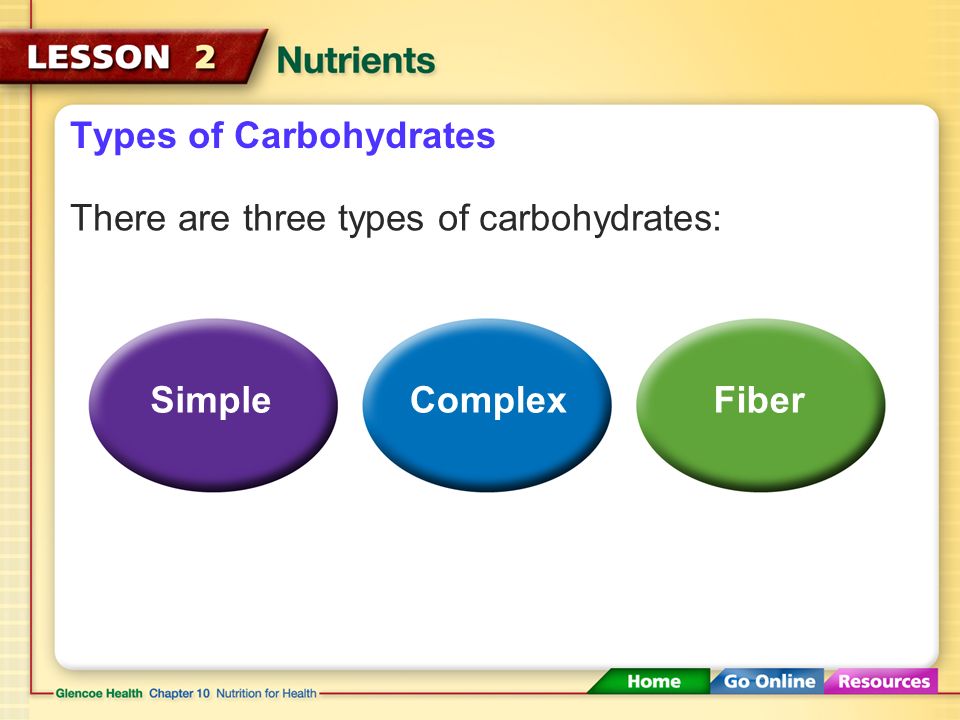 LESSON 2 Nutrients

Types of Carbohydrates

There are three types of carbohydrates:

Simple

Complex

Fiber

Glencoe Health Chapter 10 Nutrition for Health

Home Go Online Resources